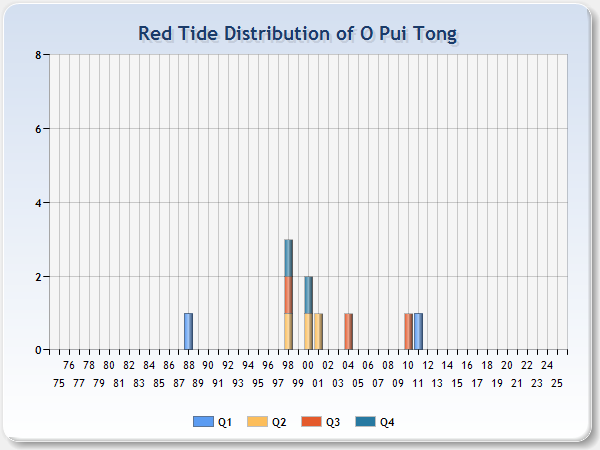 Red Tide Distribution of O Pui Tong

8
6
4
2
0

76 78 80 82 84 86 88 90 92 94 96 98 00 02 04 06 08 10 12 14 16 18 20 22 24
75 77 79 81 83 85 87 89 91 93 95 97 99 01 03 05 07 09 11 13 15 17 19 21 23 25

Q1 Q2 Q3 Q4